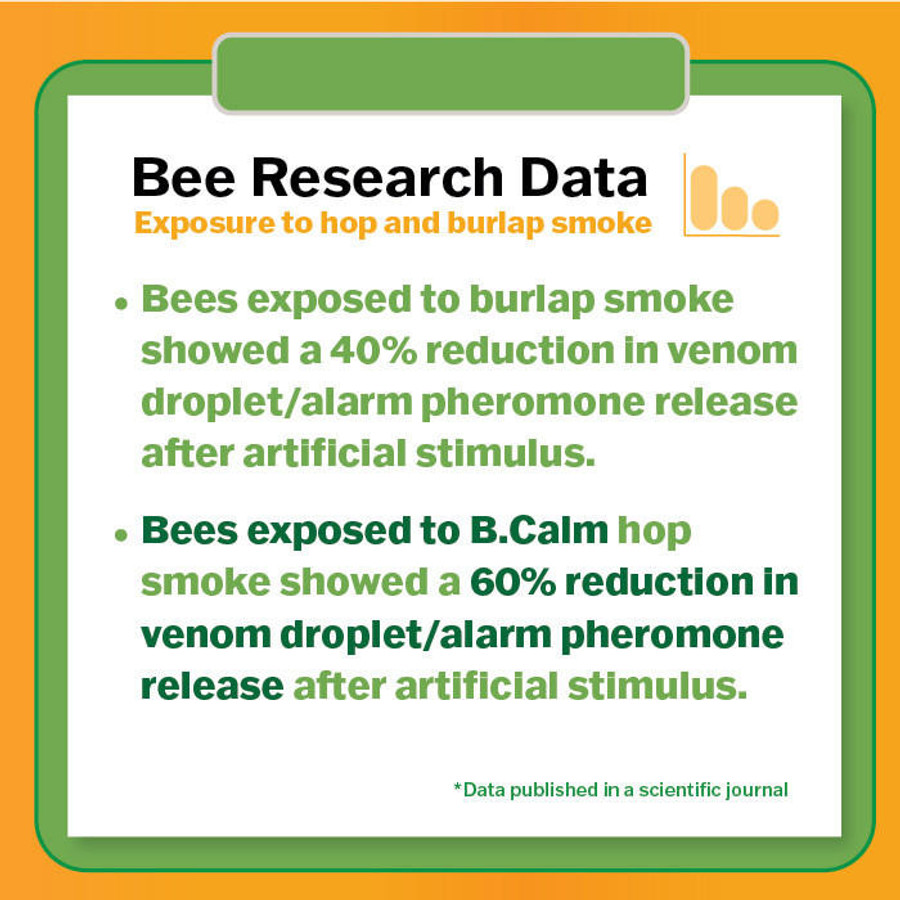 Bee Research Data
Exposure to hop and burlap smoke

• Bees exposed to burlap smoke showed a 40% reduction in venom droplet/alarm pheromone release after artificial stimulus.

• Bees exposed to B.Calm hop smoke showed a 60% reduction in venom droplet/alarm pheromone release after artificial stimulus.

*Data published in a scientific journal